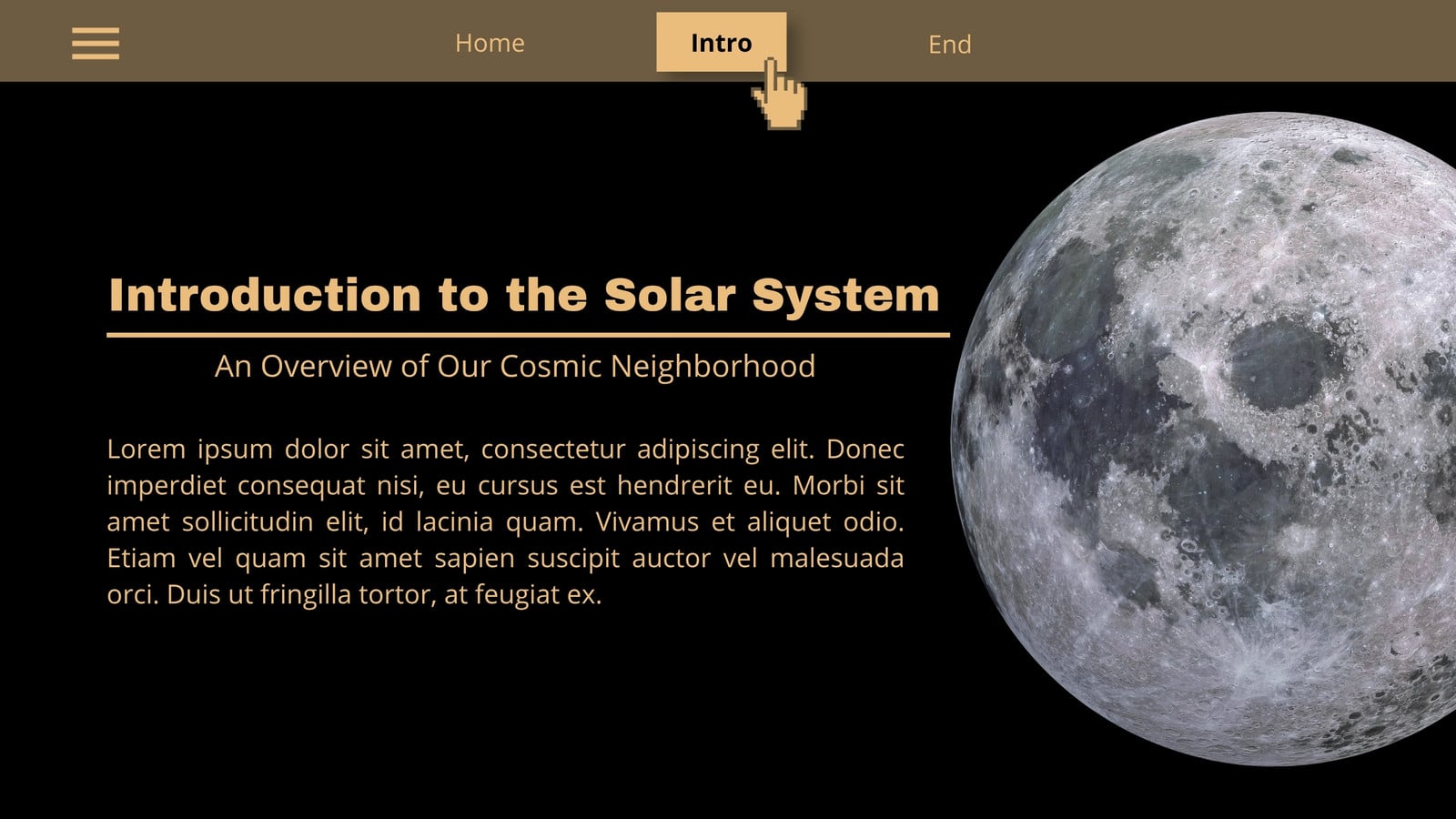 Home Intro End

Introduction to the Solar System

An Overview of Our Cosmic Neighborhood

Lorem ipsum dolor sit amet, consectetur adipiscing elit. Donec imperdiet consequat nisi, eu cursus est hendrerit eu. Morbi sit amet sollicitudin elit, id lacinia quam. Vivamus et aliquet odio. Etiam vel quam sit amet sapien suscipit auctor vel malesuada orci. Duis ut fringilla tortor, at feugiat ex.